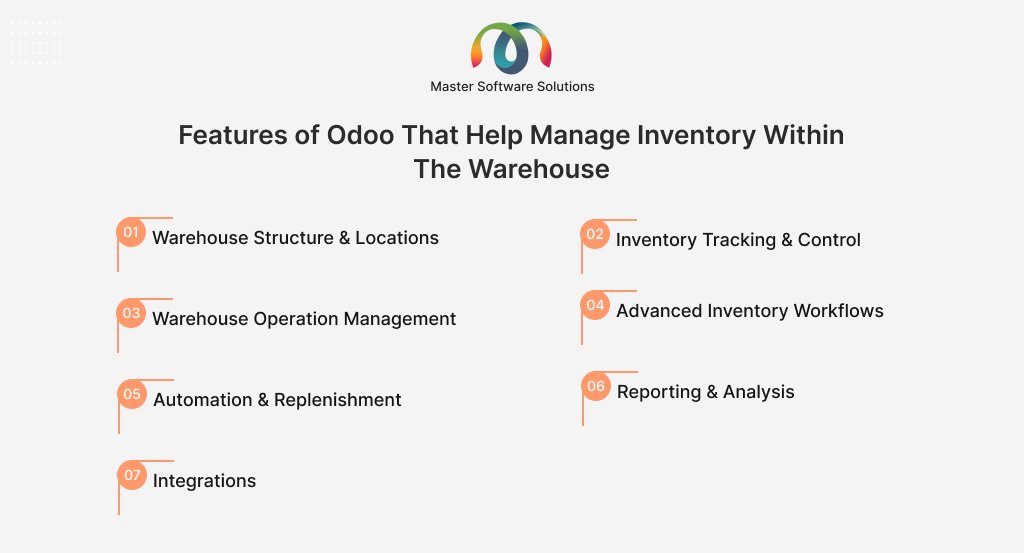 Master Software Solutions

Features of Odoo That Help Manage Inventory Within The Warehouse

01 Warehouse Structure & Locations

02 Inventory Tracking & Control

03 Warehouse Operation Management

04 Advanced Inventory Workflows

05 Automation & Replenishment

06 Reporting & Analysis

07 Integrations